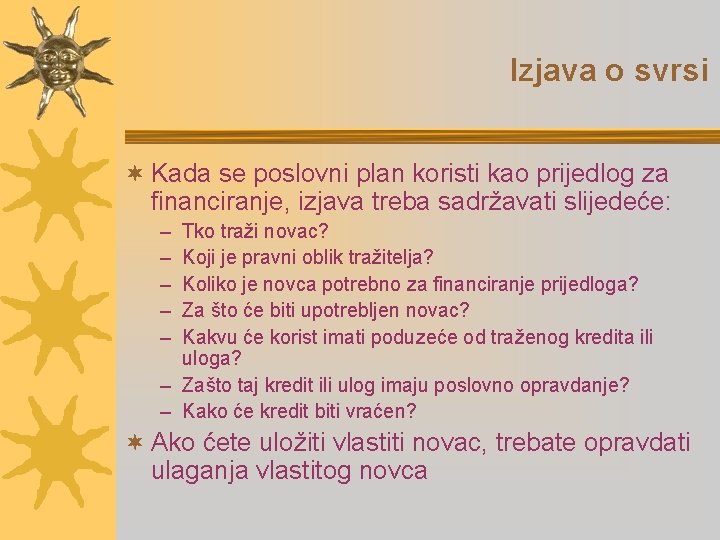 Izjava o svrsi

Kada se poslovni plan koristi kao prijedlog za financiranje, izjava treba sadržavati slijedeće:
– Tko traži novac?
– Koji je pravni oblik tražitelja?
– Koliko je novca potrebno za financiranje prijedloga?
– Za što će biti upotrebljen novac?
– Kakvu će korist imati poduzeće od traženog kredita ili uloga?
– Zašto taj kredit ili ulog imaju poslovno opravdanje?
– Kako će kredit biti vraćen?

Ako ćete uložiti vlastiti novac, trebate opravdati ulaganja vlastitog novca